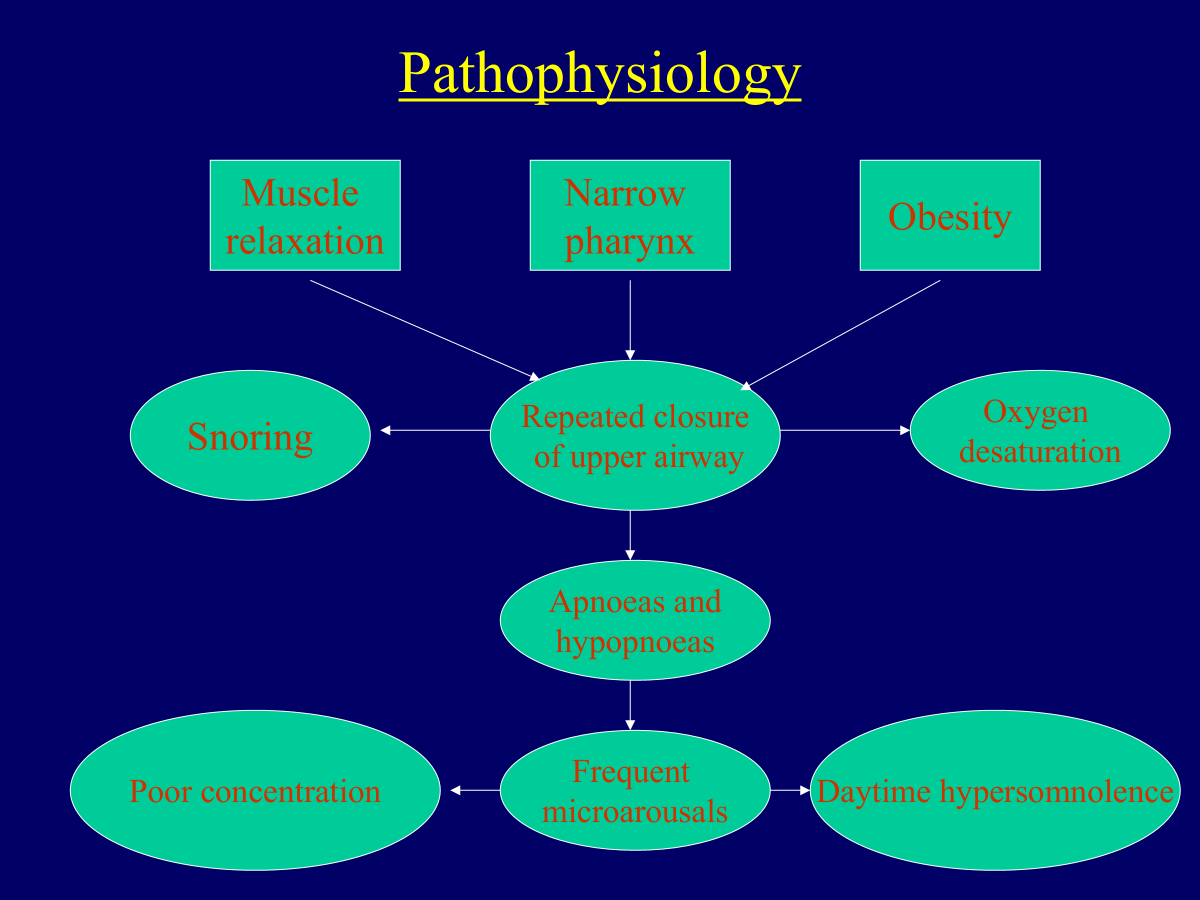 Pathophysiology

Muscle relaxation

Narrow pharynx

Obesity

Snoring

Repeated closure of upper airway

Oxygen desaturation

Apnoeas and hypopnoeas

Poor concentration

Frequent microarousals

Daytime hypersomnolence